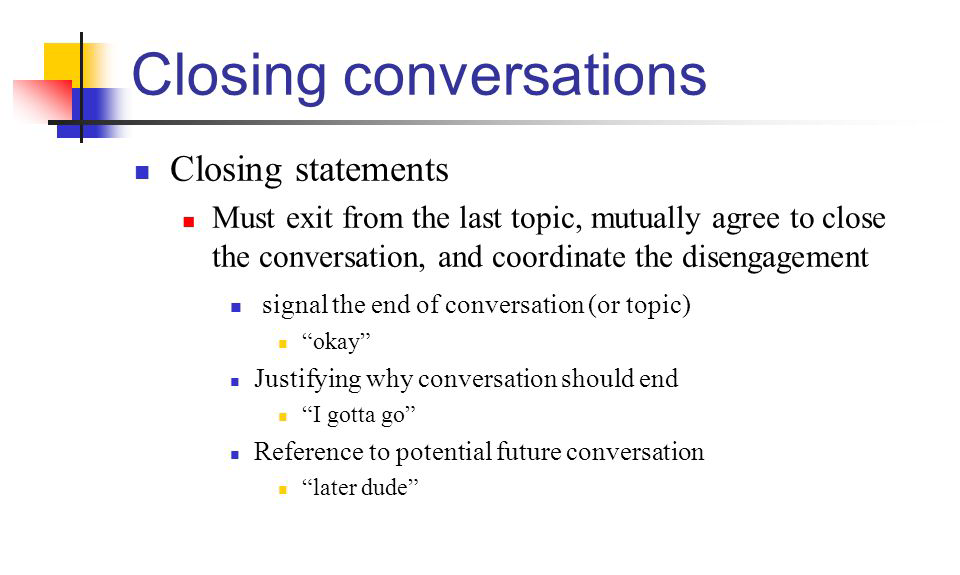 Closing conversations

Closing statements

Must exit from the last topic, mutually agree to close the conversation, and coordinate the disengagement

signal the end of conversation (or topic)

“okay”

Justifying why conversation should end

“I gotta go”

Reference to potential future conversation

“later dude”